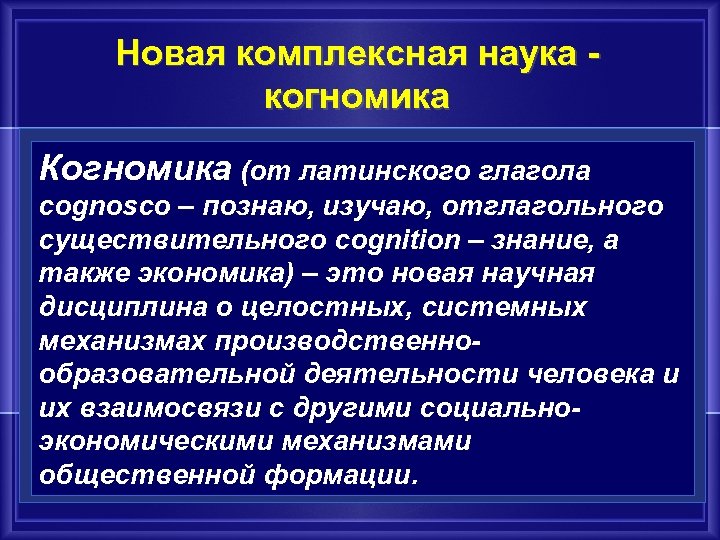 Новая комплексная наука - когномика

Когномика (от латинского глагола cognosco – познаю, изучаю, отглагольного существительного cognition – знание, а также экономика) – это новая научная дисциплина о целостных, системных механизмах производственно-образовательной деятельности человека и их взаимосвязи с другими социально-экономическими механизмами общественной формации.